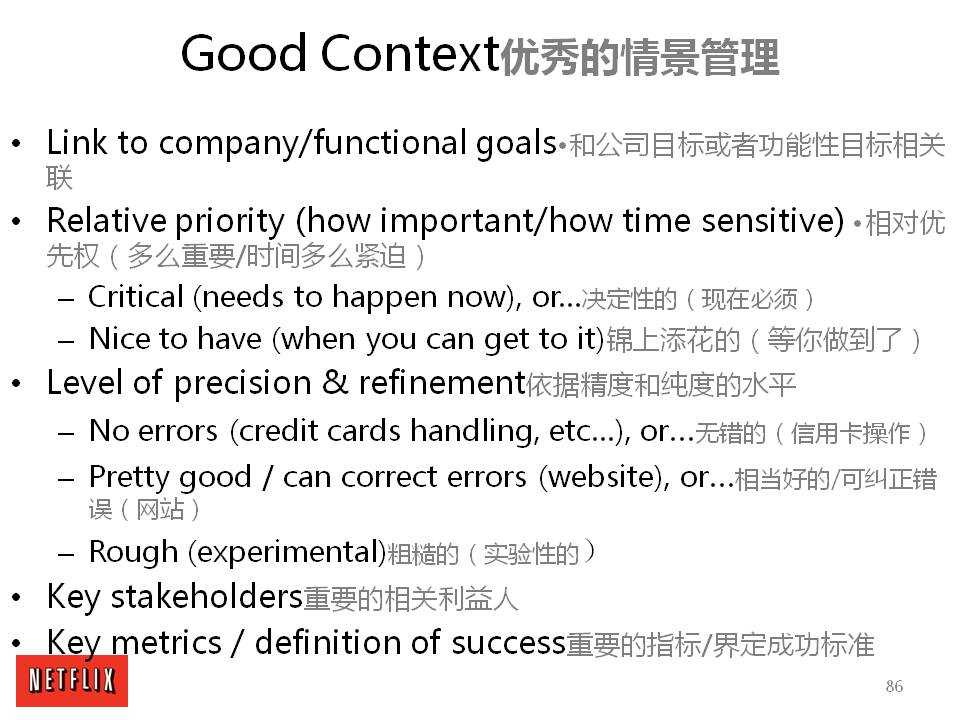 Good Context优秀的情景管理

• Link to company/functional goals•和公司目标或者功能性目标相关联

• Relative priority (how important/how time sensitive) •相对优先权（多么重要/时间多么紧迫）

– Critical (needs to happen now), or...决定性的（现在必须）

– Nice to have (when you can get to it)锦上添花的（等你做到了）

• Level of precision & refinement依据精度和纯度的水平

– No errors (credit cards handling, etc...), or...无错的（信用卡操作）

– Pretty good / can correct errors (website), or...相当好的/可纠正错误（网站）

– Rough (experimental)粗糙的（实验性的）

• Key stakeholders重要的相关利益人

• Key metrics / definition of success重要的指标/界定成功标准

NETFLIX

86